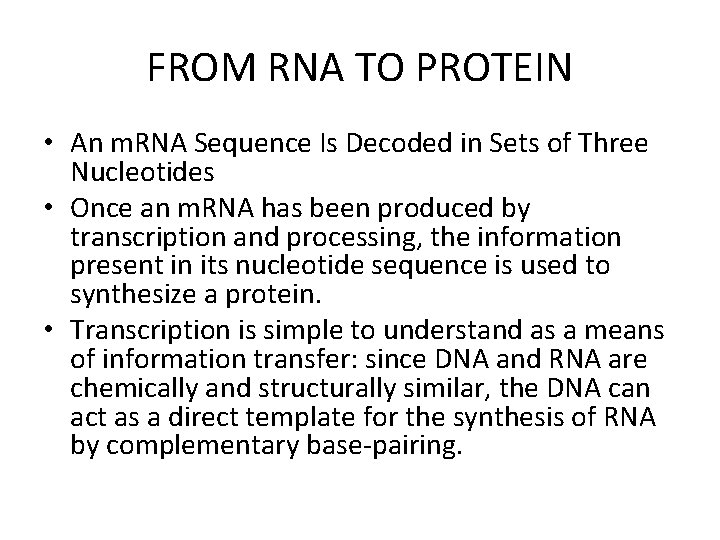 FROM RNA TO PROTEIN

• An mRNA Sequence Is Decoded in Sets of Three Nucleotides
• Once an mRNA has been produced by transcription and processing, the information present in its nucleotide sequence is used to synthesize a protein.
• Transcription is simple to understand as a means of information transfer: since DNA and RNA are chemically and structurally similar, the DNA can act as a direct template for the synthesis of RNA by complementary base-pairing.